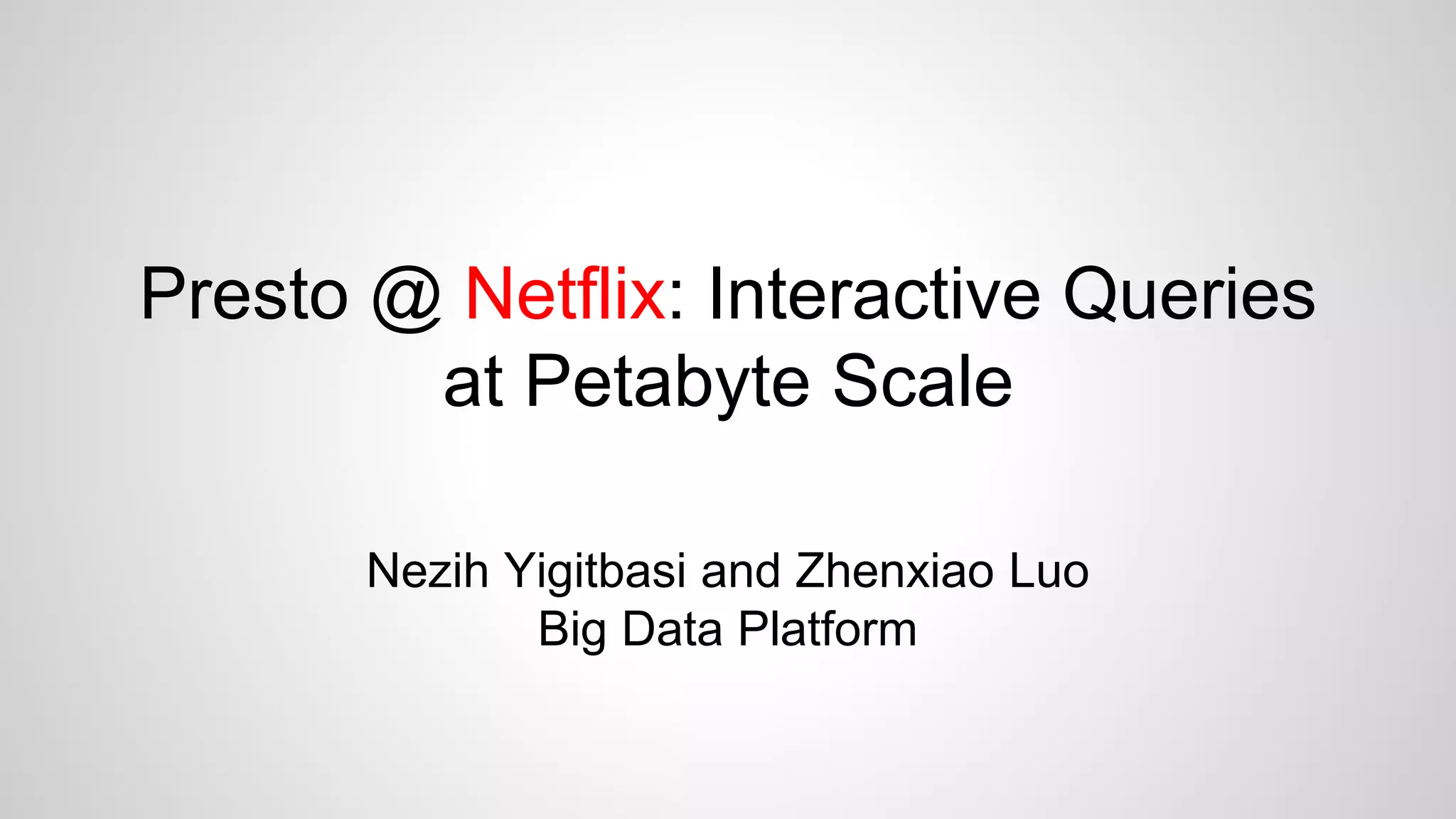 Presto @ Netflix: Interactive Queries at Petabyte Scale

Nezih Yigitbasi and Zhenxiao Luo
Big Data Platform